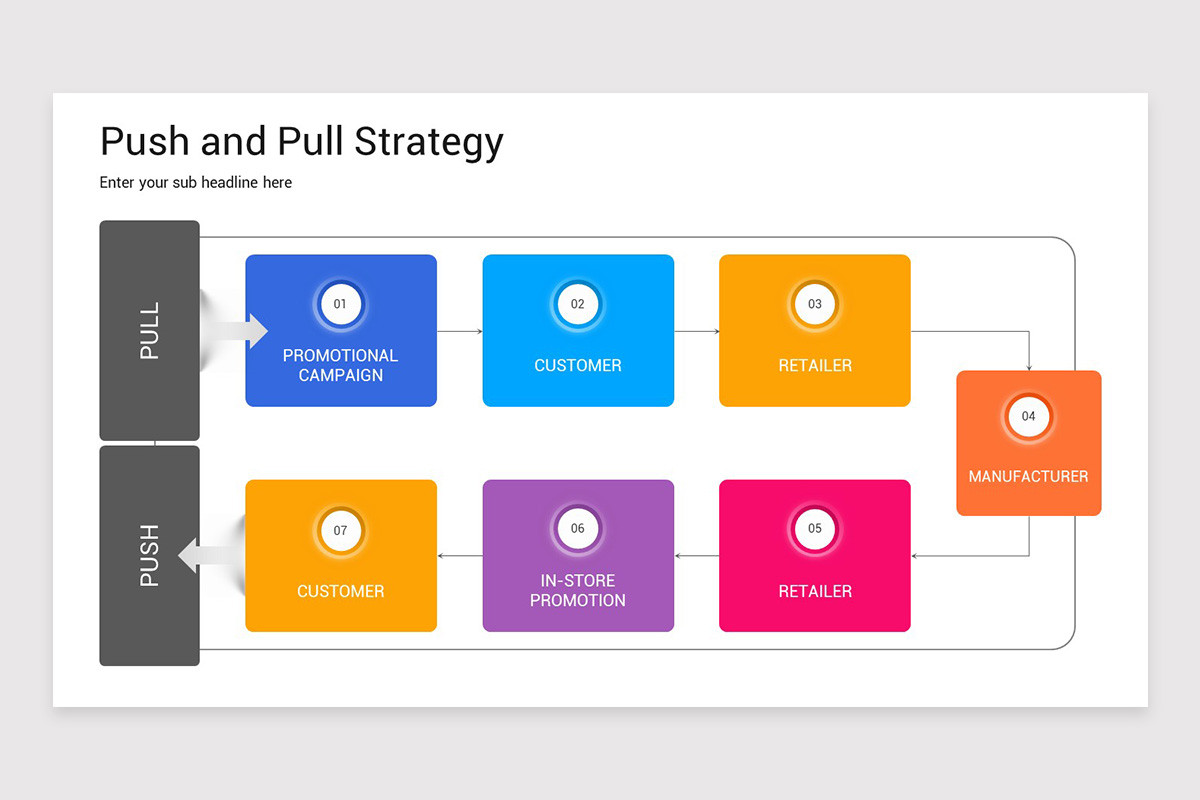 Push and Pull Strategy

Enter your sub headline here

PULL

01
PROMOTIONAL CAMPAIGN

02
CUSTOMER

03
RETAILER

04
MANUFACTURER

PUSH

07
CUSTOMER

06
IN-STORE PROMOTION

05
RETAILER